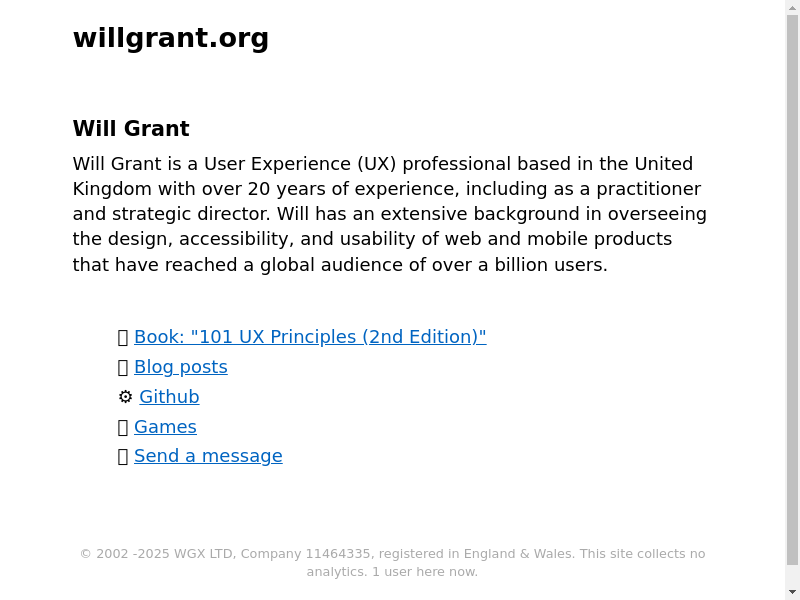 willgrant.org

Will Grant

Will Grant is a User Experience (UX) professional based in the United Kingdom with over 20 years of experience, including as a practitioner and strategic director. Will has an extensive background in overseeing the design, accessibility, and usability of web and mobile products that have reached a global audience of over a billion users.

Book: "101 UX Principles (2nd Edition)"
Blog posts
⚙ Github
Games
Send a message

© 2002 -2025 WGX LTD, Company 11464335, registered in England & Wales. This site collects no analytics. 1 user here now.